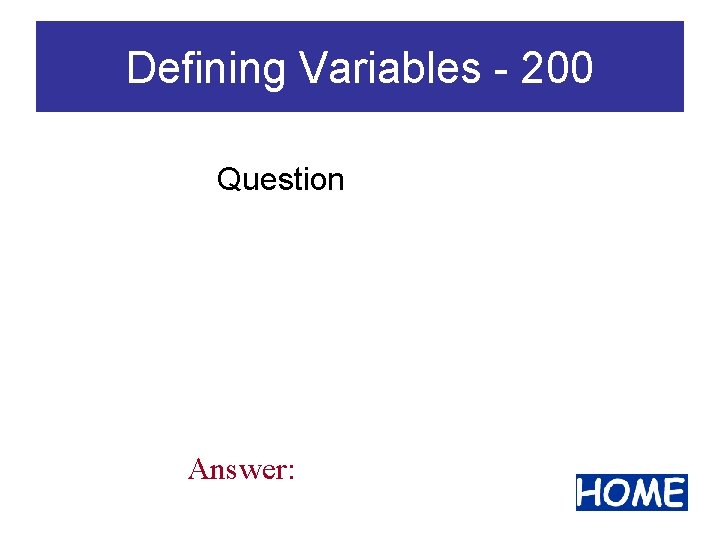 Defining Variables - 200

Question

Answer:

HOME